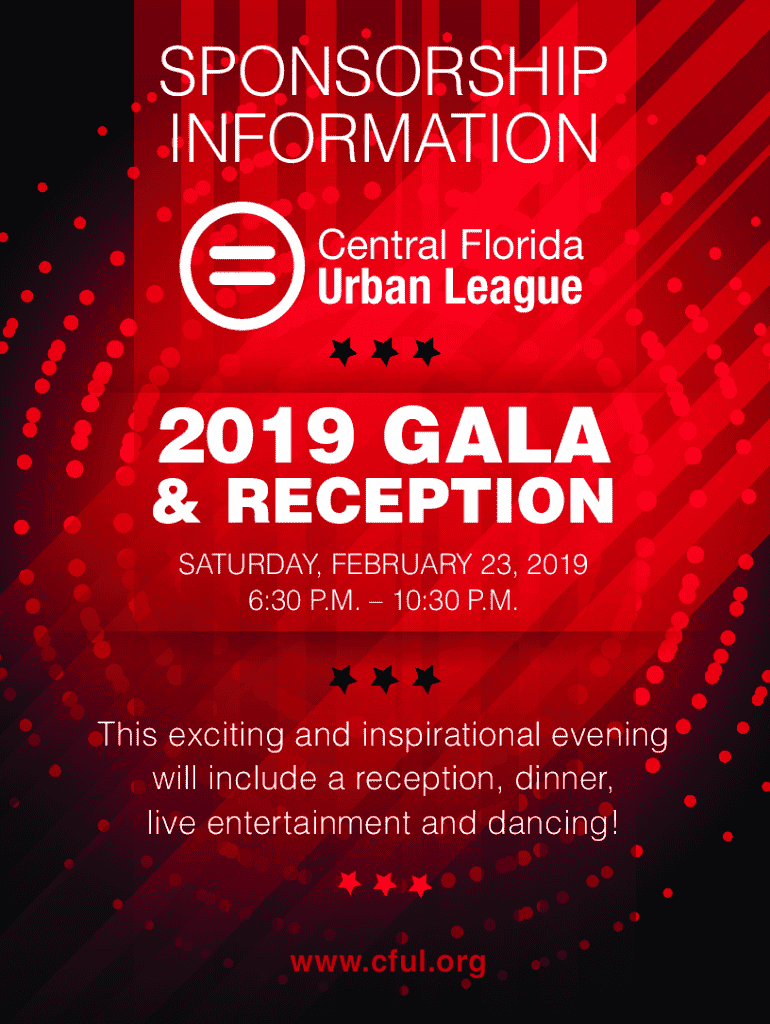 SPONSORSHIP INFORMATION

Central Florida Urban League

2019 GALA & RECEPTION

SATURDAY, FEBRUARY 23, 2019
6:30 P.M. – 10:30 P.M.

This exciting and inspirational evening will include a reception, dinner, live entertainment and dancing!

www.cful.org